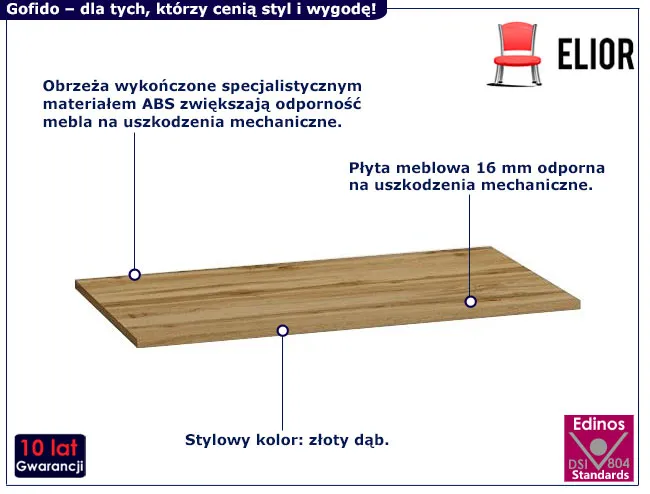 Gofido – dla tych, którzy cenią styl i wygodę!

ELIOR

Obrzeża wykończone specjalistycznym materiałem ABS zwiększają odporność mebla na uszkodzenia mechaniczne.

Płyta meblowa 16 mm odporna na uszkodzenia mechaniczne.

Stylowy kolor: złoty dąb.

10 lat
Gwarancji

Edinos
DSI 804
Standards